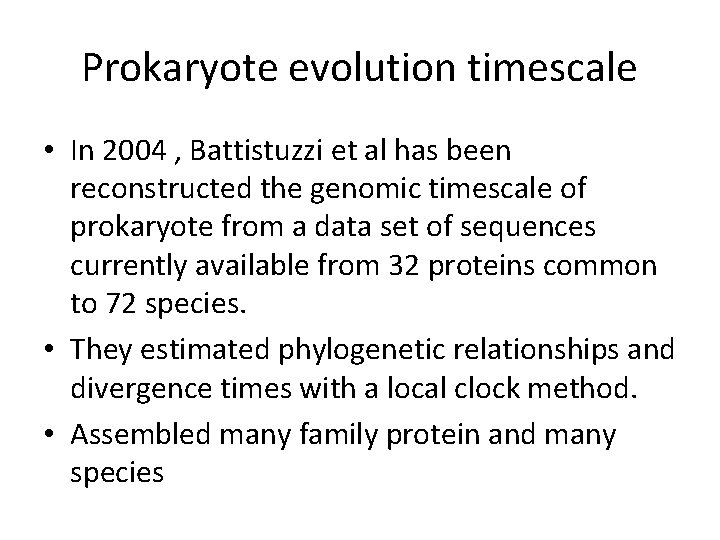 Prokaryote evolution timescale

• In 2004 , Battistuzzi et al has been reconstructed the genomic timescale of prokaryote from a data set of sequences currently available from 32 proteins common to 72 species.

• They estimated phylogenetic relationships and divergence times with a local clock method.

• Assembled many family protein and many species